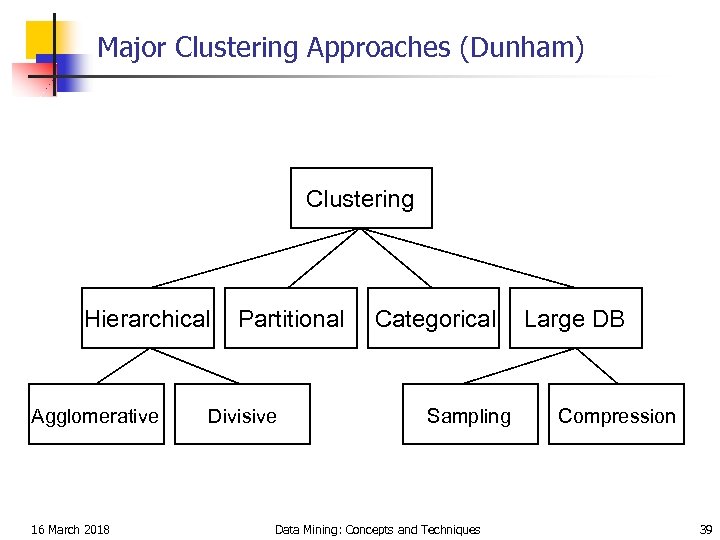 Major Clustering Approaches (Dunham)

Clustering

Hierarchical

Partitional

Categorical

Large DB

Agglomerative

Divisive

Sampling

Compression

16 March 2018

Data Mining: Concepts and Techniques

39